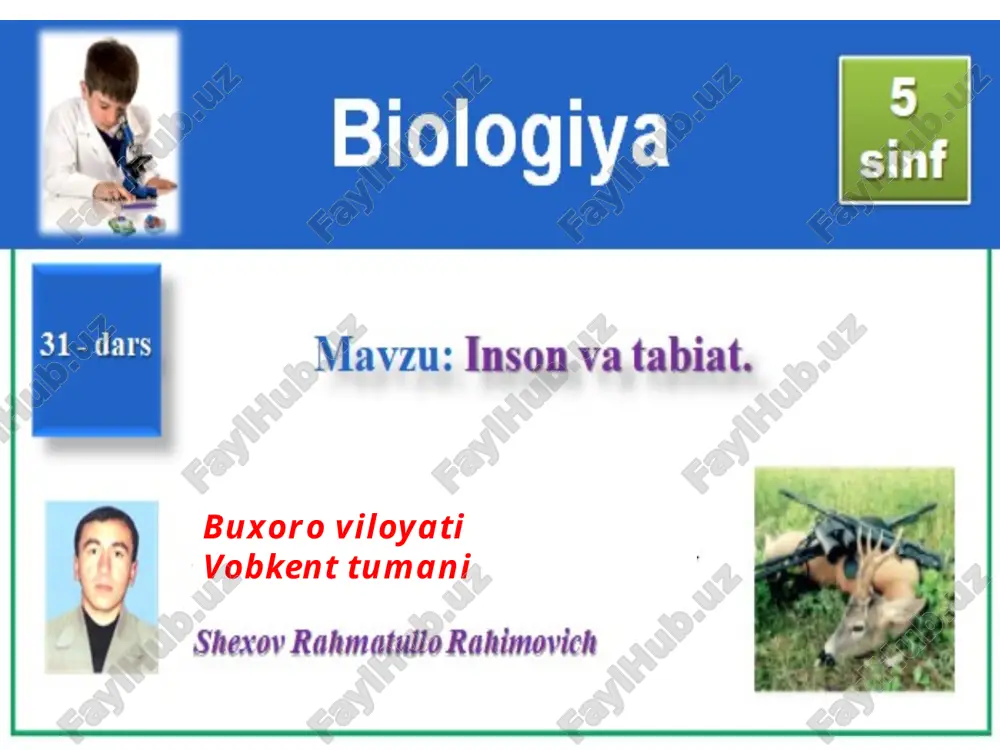 Biologiya

5 sinf

31 - dars

Mavzu: Inson va tabiat.

Buxoro viloyati
Vobkent tumani

Shexov Rahmatullo Rahimovich

FaylHub.uz